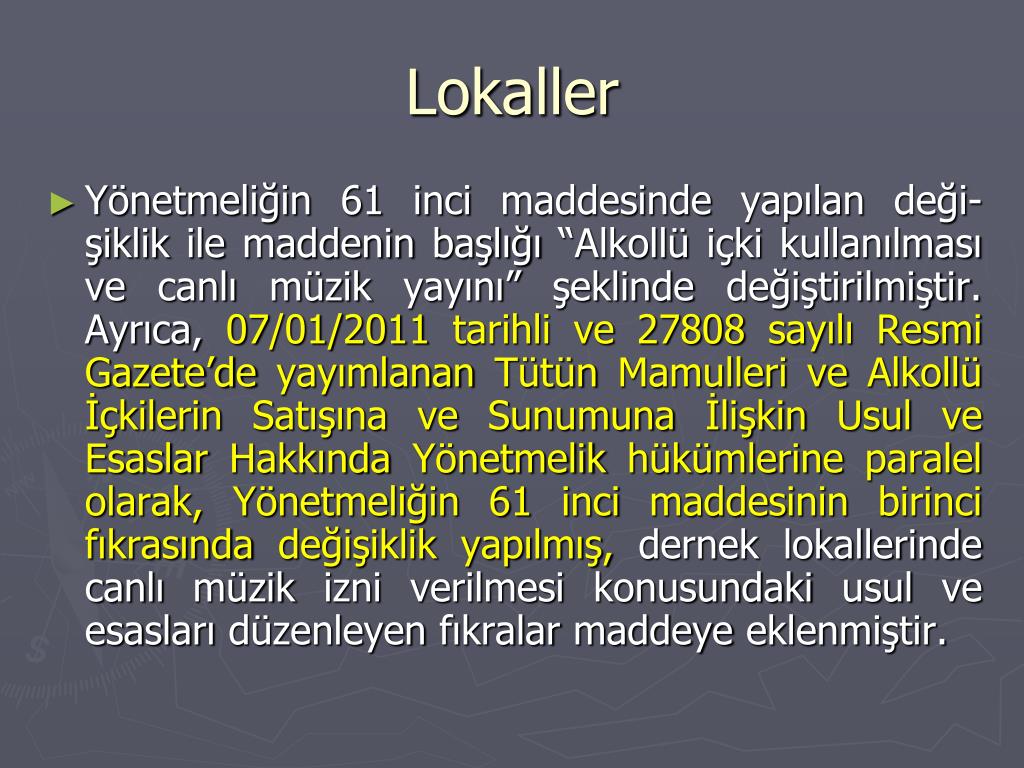 Lokaller

► Yönetmeliğin 61 inci maddesinde yapılan değişiklik ile maddenin başlığı “Alkollü içki kullanılması ve canlı müzik yayını” şeklinde değiştirilmiştir. Ayrıca, 07/01/2011 tarihli ve 27808 sayılı Resmi Gazete’de yayımlanan Tütün Mamulleri ve Alkollü İçkilerin Satışına ve Sunumuna İlişkin Usul ve Esaslar Hakkında Yönetmelik hükümlerine paralel olarak, Yönetmeliğin 61 inci maddesinin birinci fıkrasında değişiklik yapılmış, dernek lokallerinde canlı müzik izni verilmesi konusundaki usul ve esasları düzenleyen fıkralar maddeye eklenmiştir.